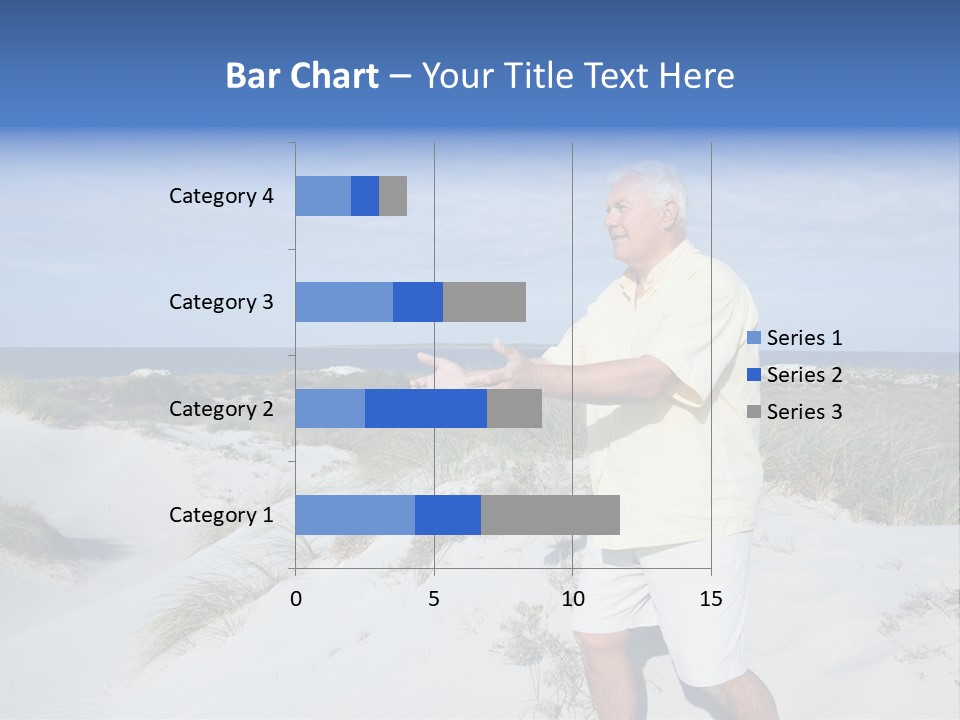 Bar Chart – Your Title Text Here

Category 4
Category 3
Category 2
Category 1

0
5
10
15

Series 1
Series 2
Series 3